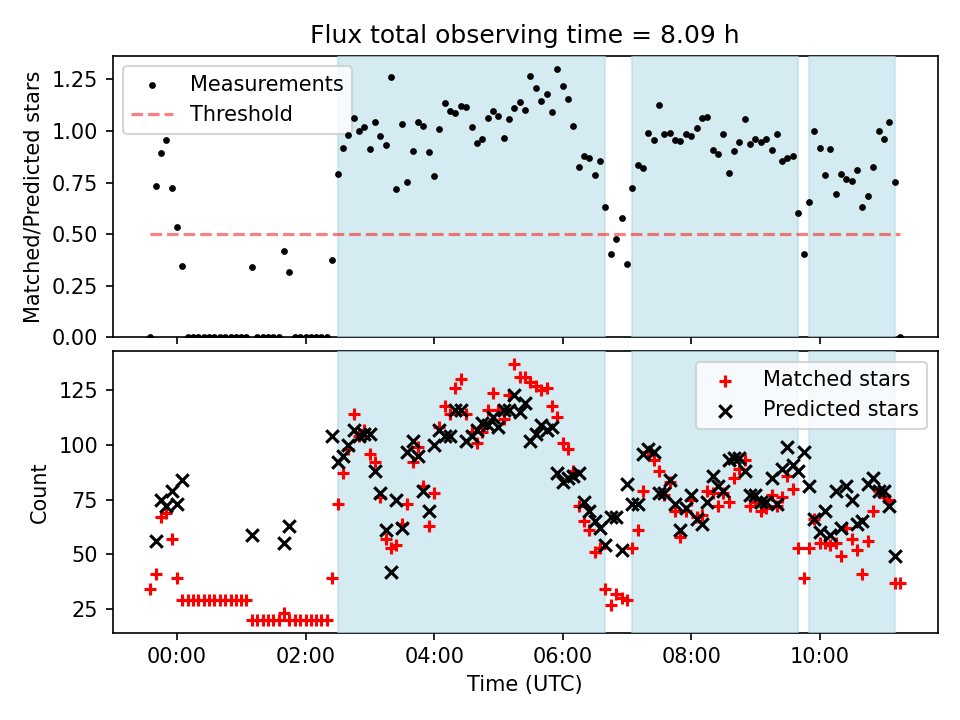 Flux total observing time = 8.09 h

Measurements
Threshold

Matched/Predicted stars

1.25
1.00
0.75
0.50
0.25
0.00

Matched stars
Predicted stars

Count

125
100
75
50
25

00:00
02:00
04:00
06:00
08:00
10:00

Time (UTC)